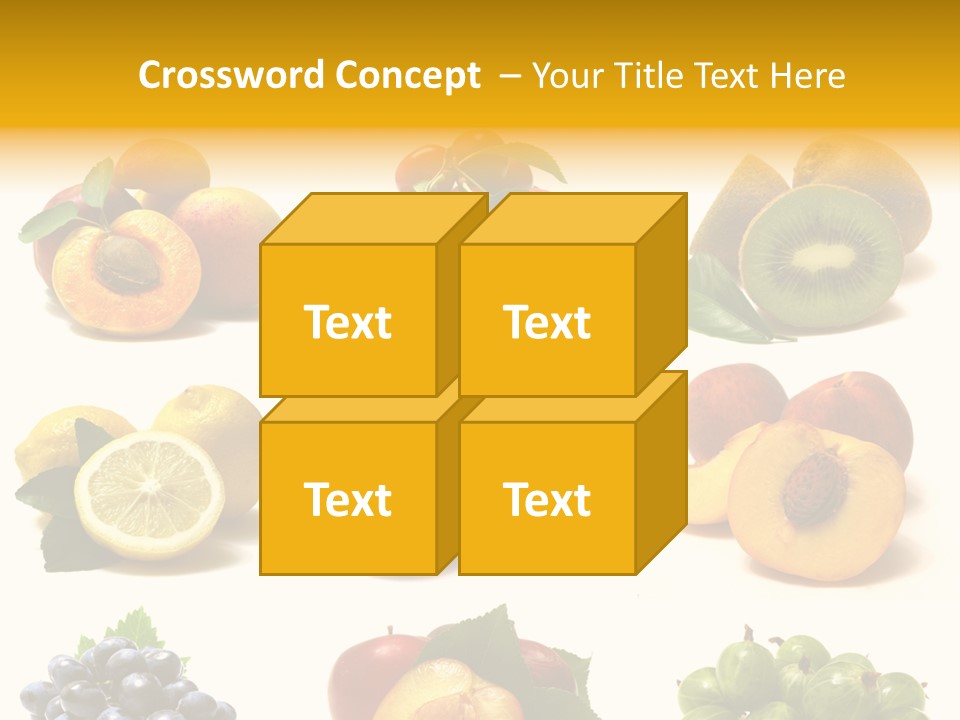 Crossword Concept – Your Title Text Here

Text

Text

Text

Text